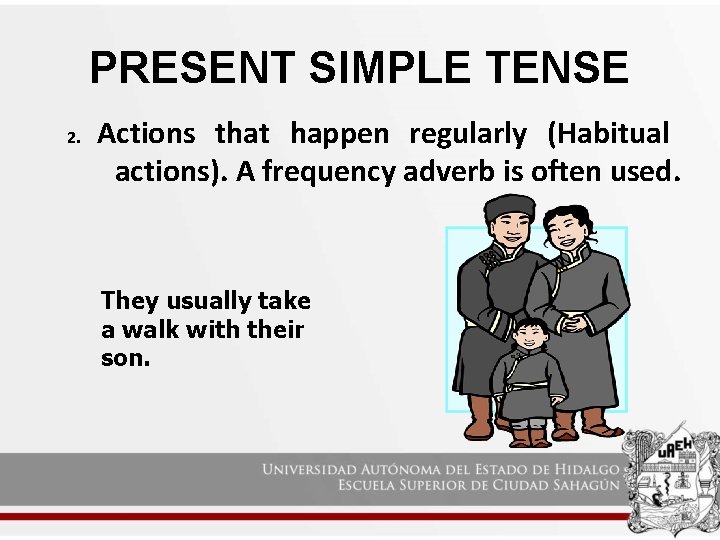 PRESENT SIMPLE TENSE

2. Actions that happen regularly (Habitual actions). A frequency adverb is often used.

They usually take a walk with their son.

UNIVERSIDAD AUTÓNOMA DEL ESTADO DE HIDALGO
ESCUELA SUPERIOR DE CIUDAD SAHAGÚN

UAEH